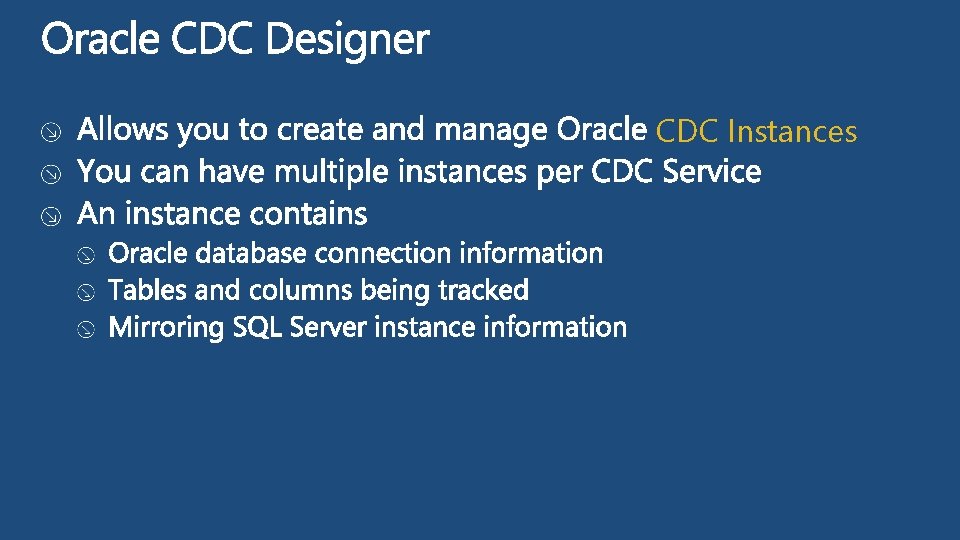 Oracle CDC Designer

Allows you to create and manage Oracle CDC Instances
You can have multiple instances per CDC Service
An instance contains
Oracle database connection information
Tables and columns being tracked
Mirroring SQL Server instance information